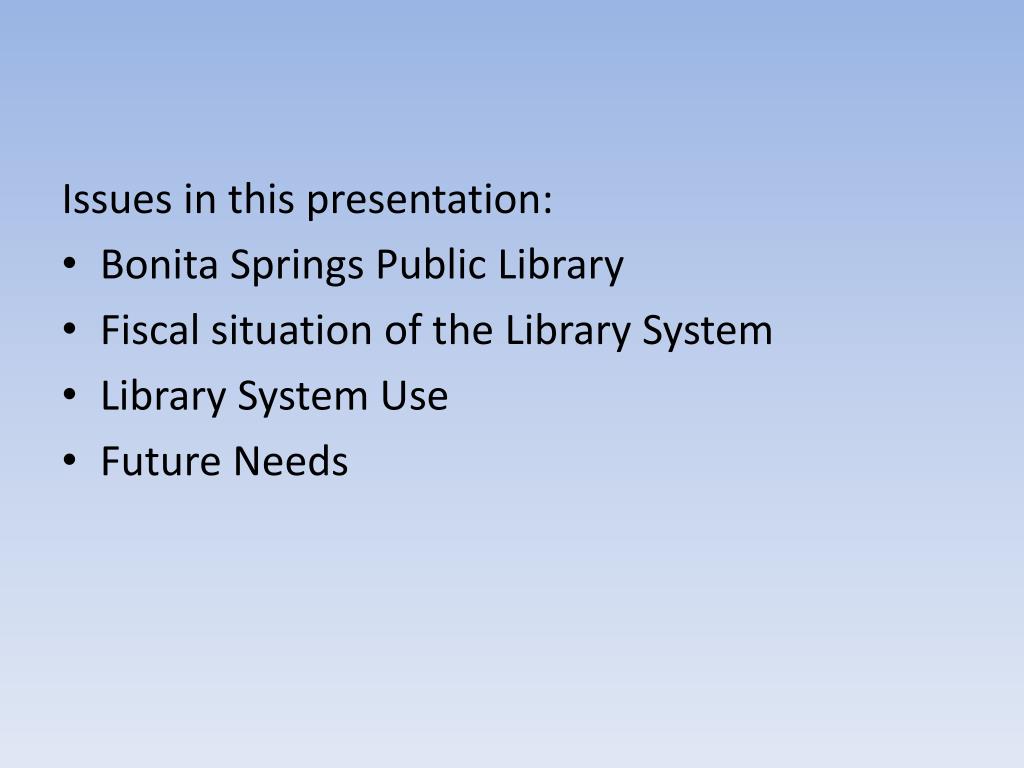 Issues in this presentation:
• Bonita Springs Public Library
• Fiscal situation of the Library System
• Library System Use
• Future Needs